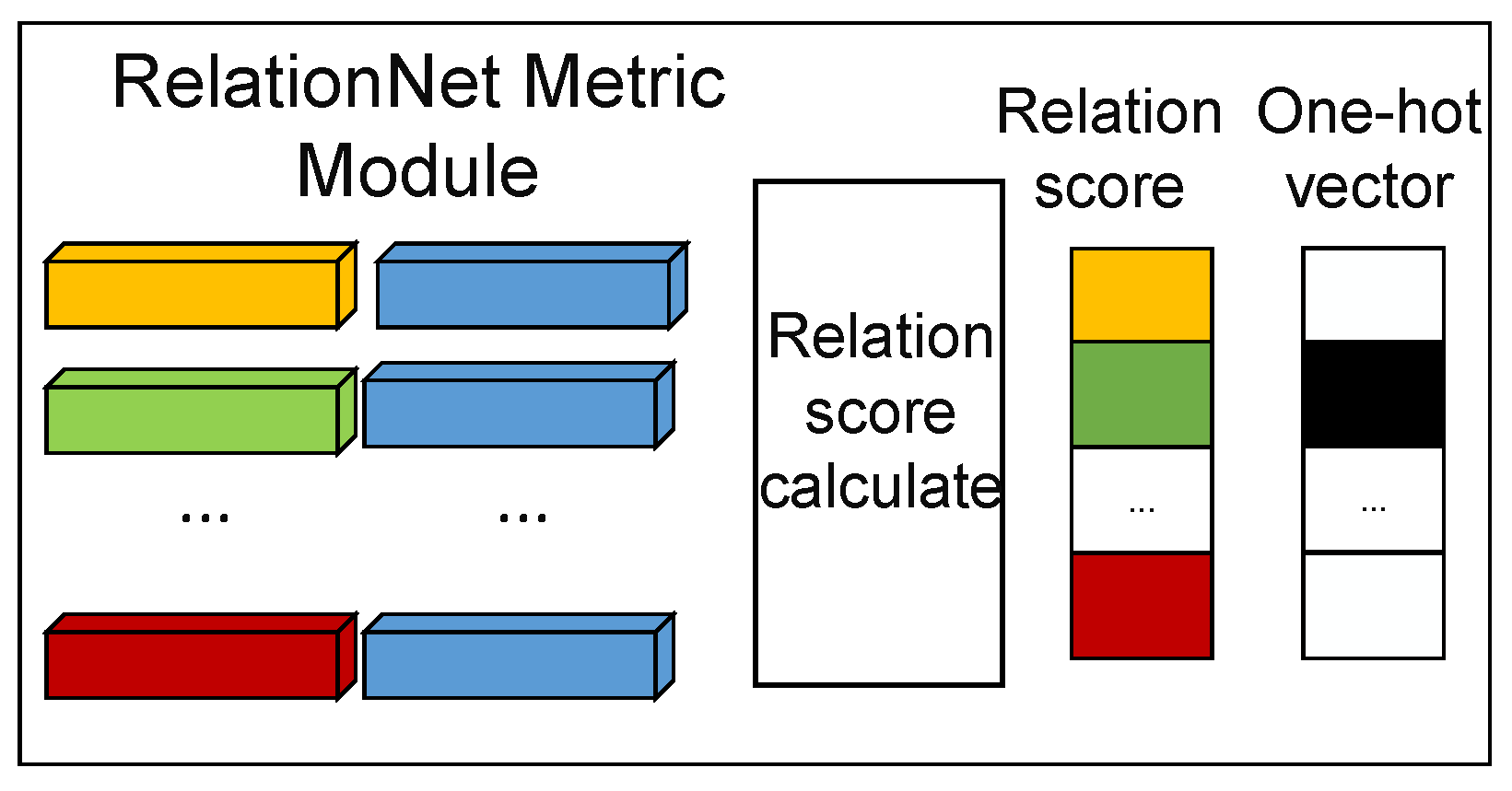 RelationNet Metric Module

...

...

Relation score calculate

Relation score

...

One-hot vector

...